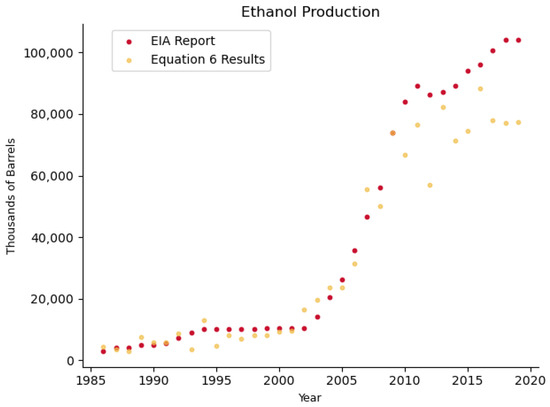 Ethanol Production

EIA Report
Equation 6 Results

Thousands of Barrels

100,000
80,000
60,000
40,000
20,000
0

1985
1990
1995
2000
2005
2010
2015
2020

Year